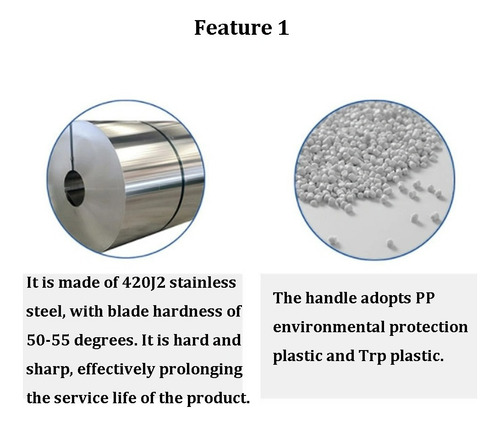 Feature 1

It is made of 420J2 stainless steel, with blade hardness of 50-55 degrees. It is hard and sharp, effectively prolonging the service life of the product.

The handle adopts PP environmental protection plastic and Trp plastic.